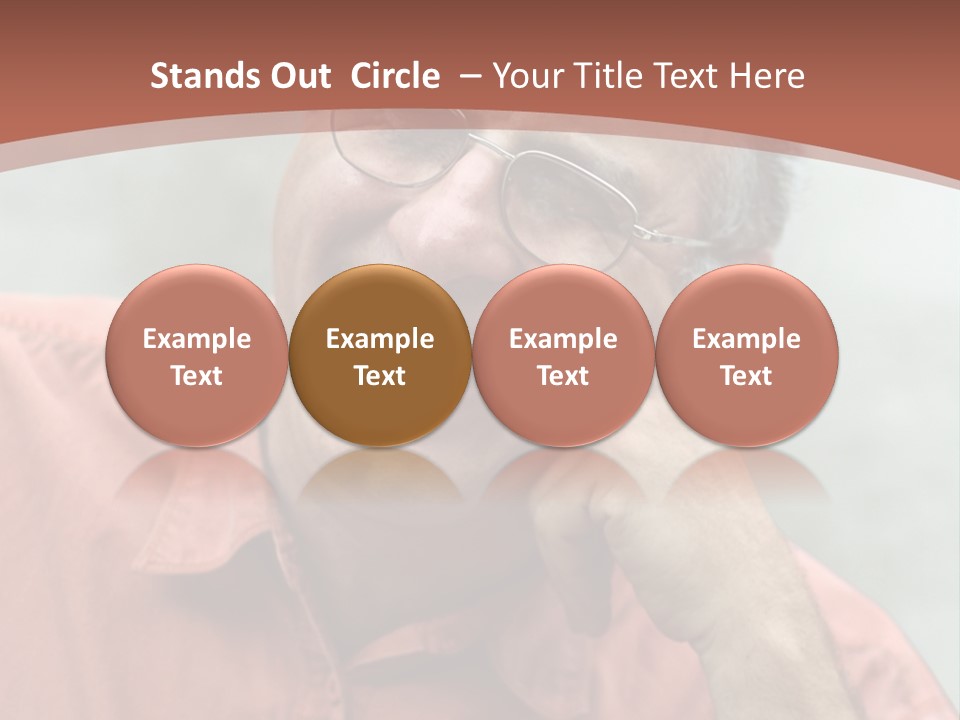 Stands Out Circle – Your Title Text Here

Example Text

Example Text

Example Text

Example Text